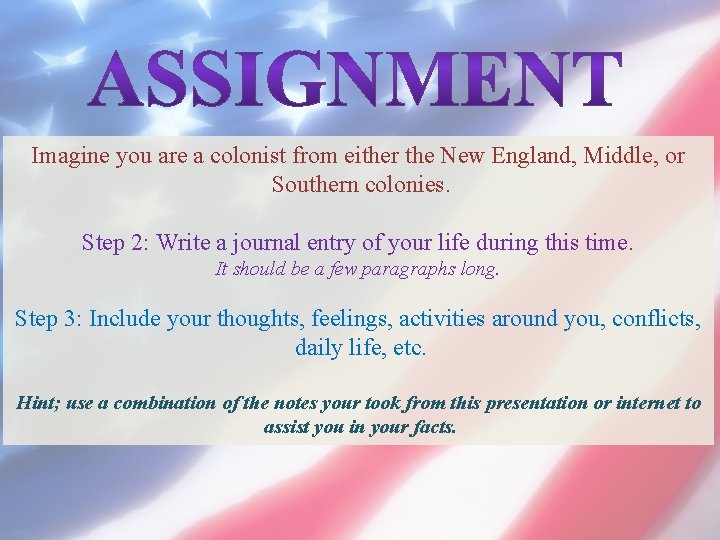 ASSIGNMENT

Imagine you are a colonist from either the New England, Middle, or Southern colonies.

Step 2: Write a journal entry of your life during this time.
It should be a few paragraphs long.

Step 3: Include your thoughts, feelings, activities around you, conflicts, daily life, etc.

Hint; use a combination of the notes your took from this presentation or internet to assist you in your facts.